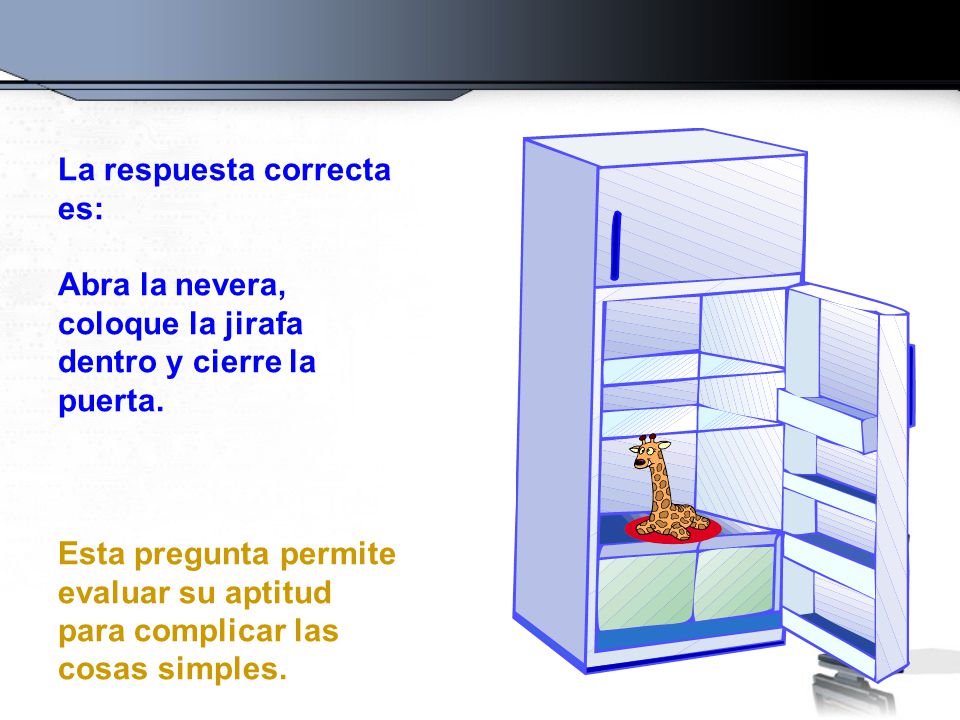 La respuesta correcta es:

Abra la nevera, coloque la jirafa dentro y cierre la puerta.

Esta pregunta permite evaluar su aptitud para complicar las cosas simples.